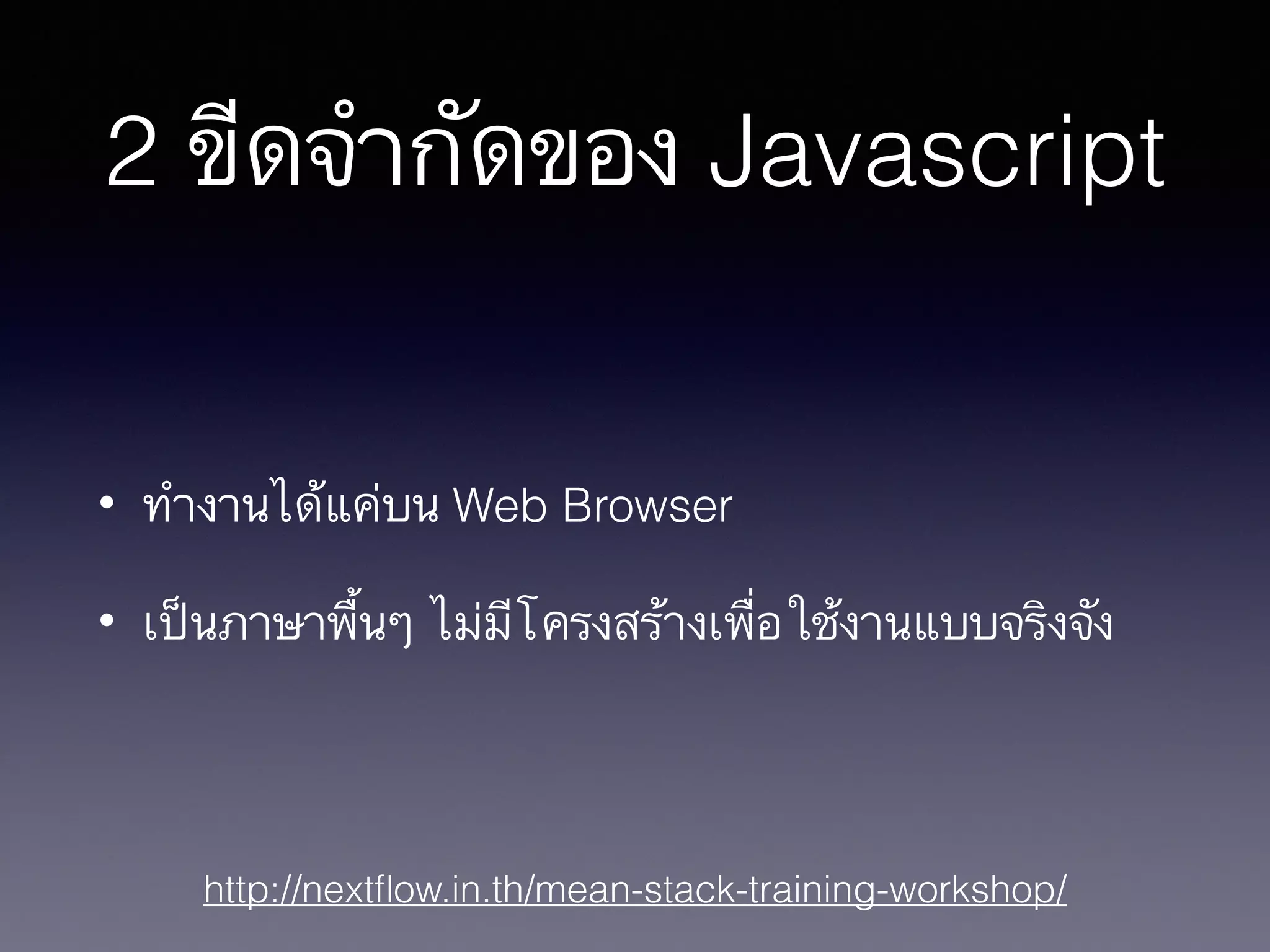 2 ขีดจำกัดของ Javascript

• ทำงานได้แค่บน Web Browser

• เป็นภาษาพื้นๆ ไม่มีโครงสร้างเพื่อใช้งานแบบจริงจัง

http://nextflow.in.th/mean-stack-training-workshop/